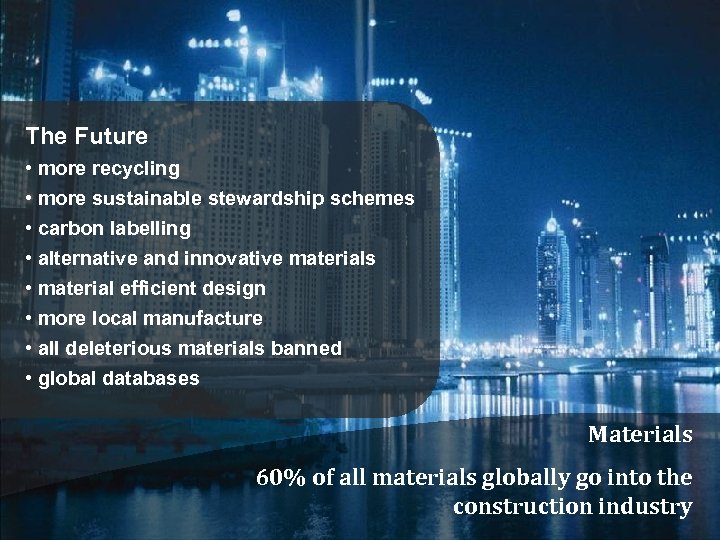 The Future
• more recycling
• more sustainable stewardship schemes
• carbon labelling
• alternative and innovative materials
• material efficient design
• more local manufacture
• all deleterious materials banned
• global databases

Materials

60% of all materials globally go into the construction industry